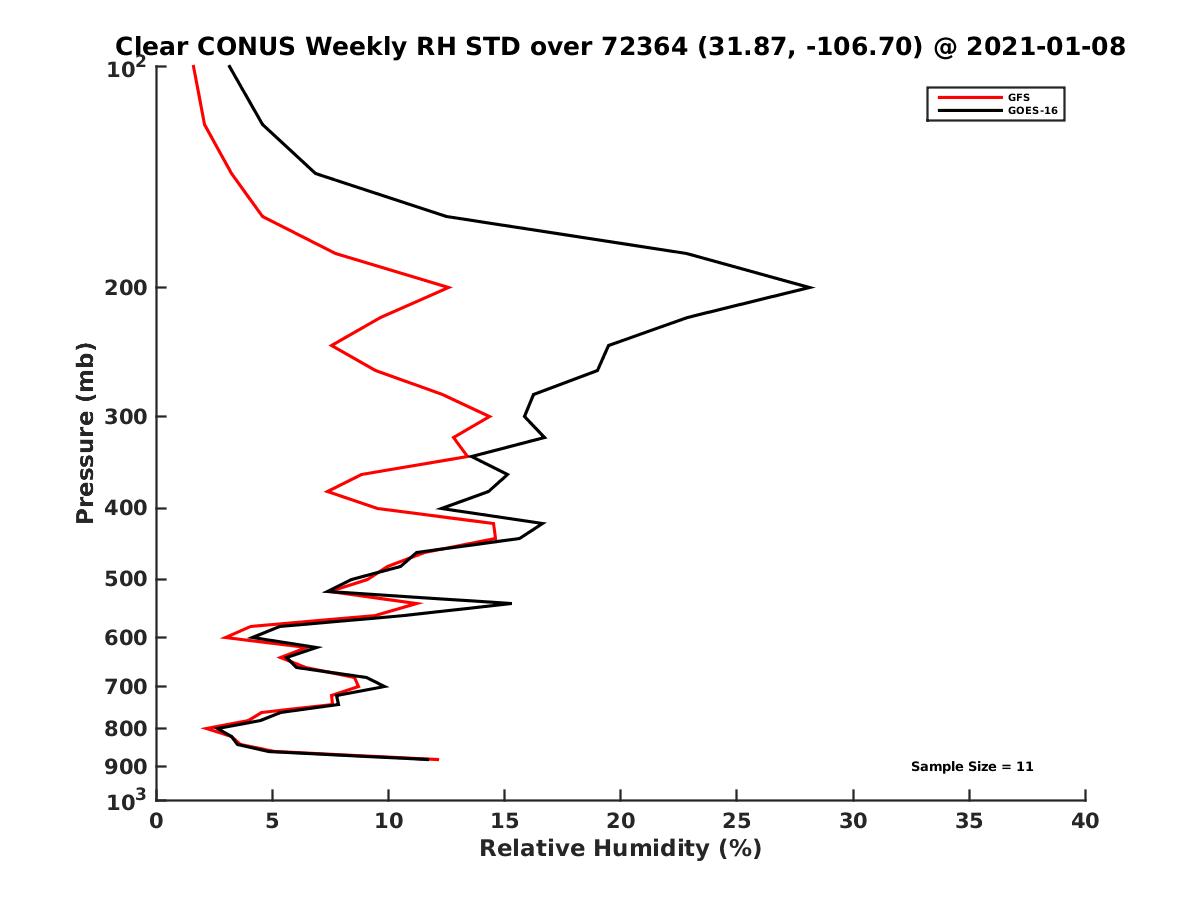 Clear CONUS Weekly RH STD over 72364 (31.87, -106.70) @ 2021-01-08

GFS
GOES-16

Pressure (mb)

$10^2$
200
300
400
500
600
700
800
900
$10^3$

Sample Size = 11

0
5
10
15
20
25
30
35
40

Relative Humidity (%)